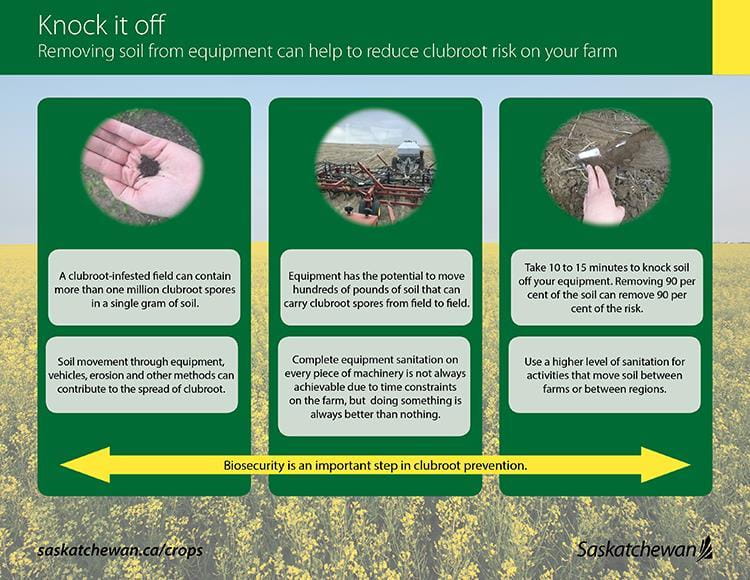 Knock it off
Removing soil from equipment can help to reduce clubroot risk on your farm

A clubroot-infested field can contain more than one million clubroot spores in a single gram of soil.

Soil movement through equipment, vehicles, erosion and other methods can contribute to the spread of clubroot.

Equipment has the potential to move hundreds of pounds of soil that can carry clubroot spores from field to field.

Complete equipment sanitation on every piece of machinery is not always achievable due to time constraints on the farm, but doing something is always better than nothing.

Take 10 to 15 minutes to knock soil off your equipment. Removing 90 per cent of the soil can remove 90 per cent of the risk.

Use a higher level of sanitation for activities that move soil between farms or between regions.

Biosecurity is an important step in clubroot prevention.

saskatchewan.ca/crops

Saskatchewan